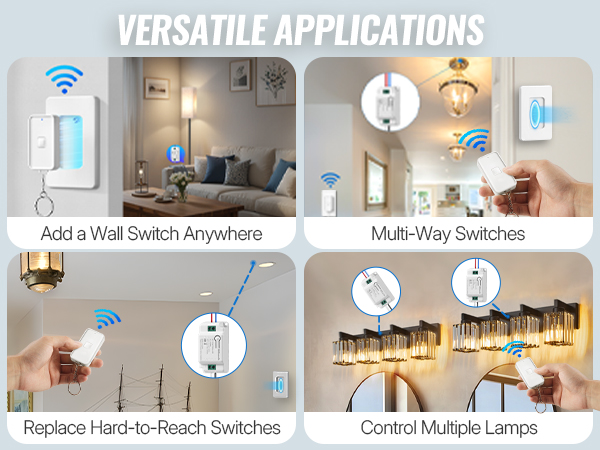 VERSATILE APPLICATIONS

Add a Wall Switch Anywhere

Multi-Way Switches

Replace Hard-to-Reach Switches

Control Multiple Lamps